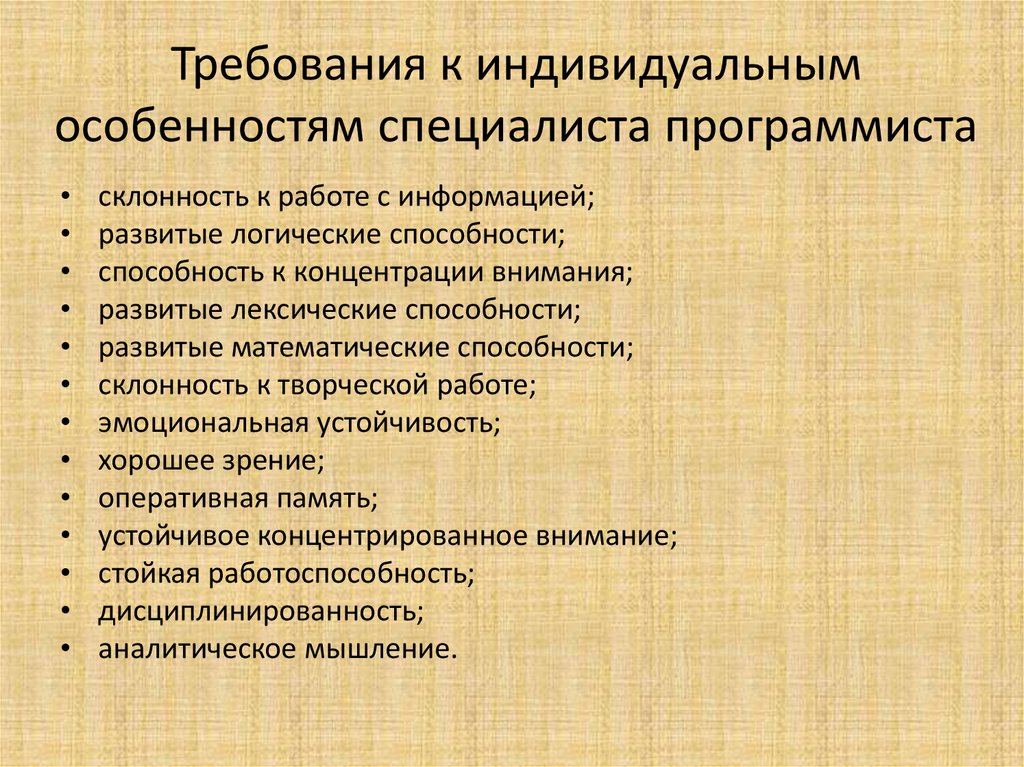 Требования к индивидуальным особенностям специалиста программиста

• склонность к работе с информацией;
• развитые логические способности;
• способность к концентрации внимания;
• развитые лексические способности;
• развитые математические способности;
• склонность к творческой работе;
• эмоциональная устойчивость;
• хорошее зрение;
• оперативная память;
• устойчивое концентрированное внимание;
• стойкая работоспособность;
• дисциплинированность;
• аналитическое мышление.